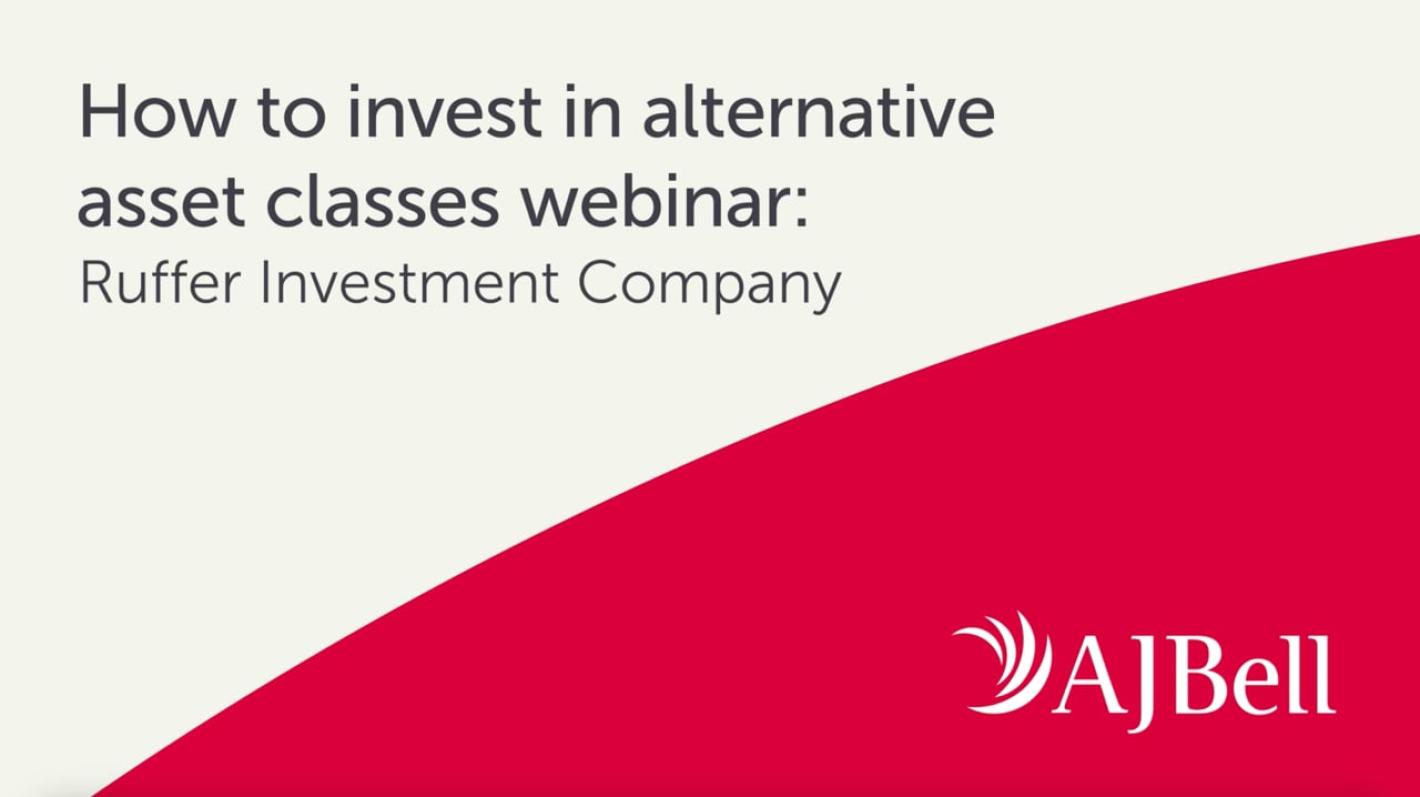 How to invest in alternative asset classes webinar:
Ruffer Investment Company

AJBell